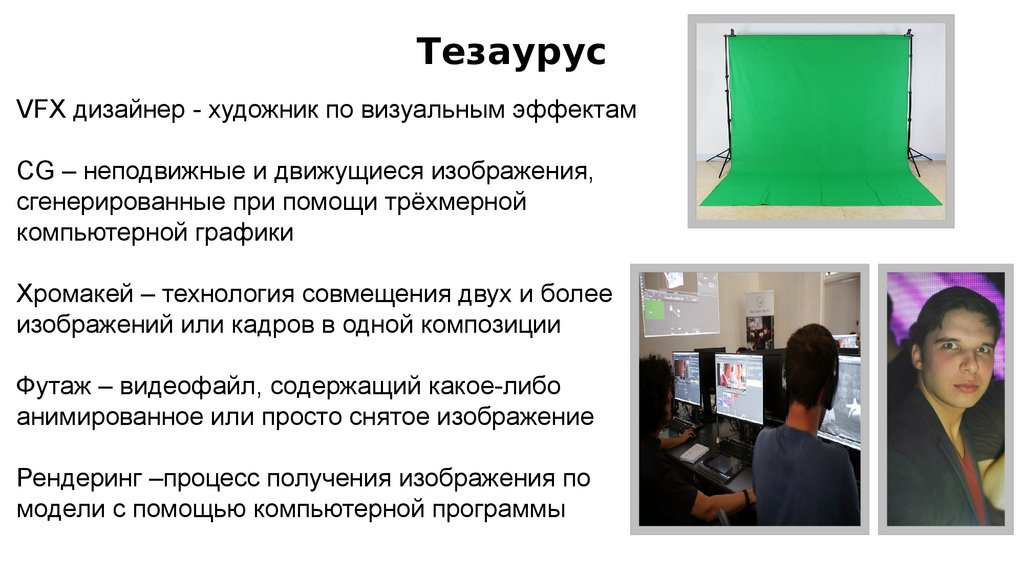 Тезаурус

VFX дизайнер - художник по визуальным эффектам

CG – неподвижные и движущиеся изображения, сгенерированные при помощи трёхмерной компьютерной графики

Хромакей – технология совмещения двух и более изображений или кадров в одной композиции

Футаж – видеофайл, содержащий какое-либо анимированное или просто снятое изображение

Рендеринг –процесс получения изображения по модели с помощью компьютерной программы